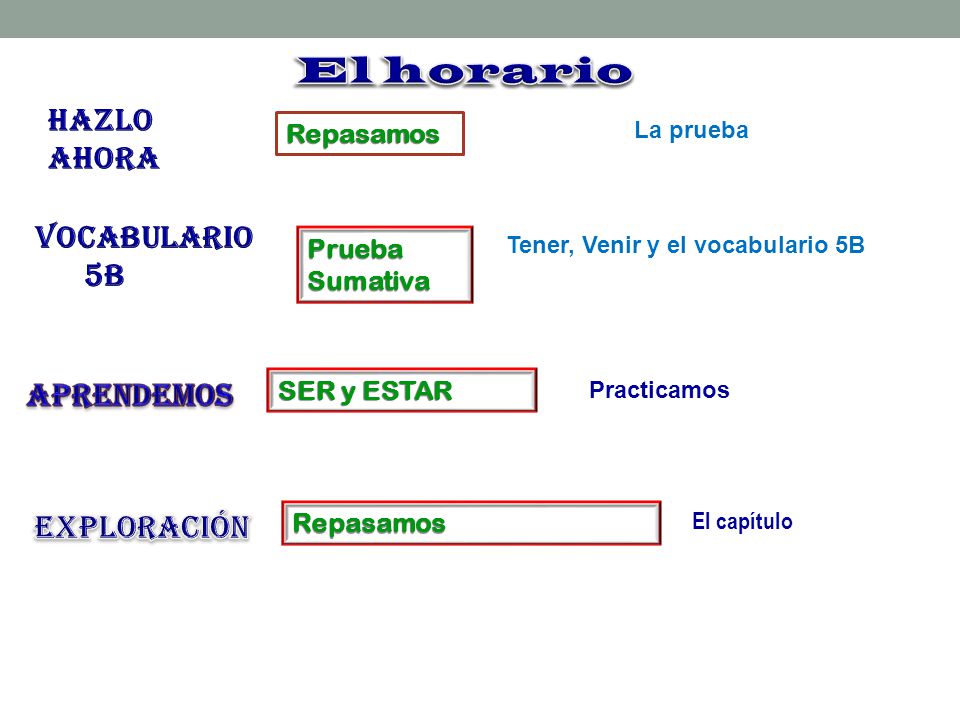 El horario

HAZLO AHORA

Repasamos

La prueba

VOCABULARIO 5B

Prueba Sumativa

Tener, Venir y el vocabulario 5B

APRENDEMOS

SER y ESTAR

Practicamos

EXPLORACIÓN

Repasamos

El capítulo